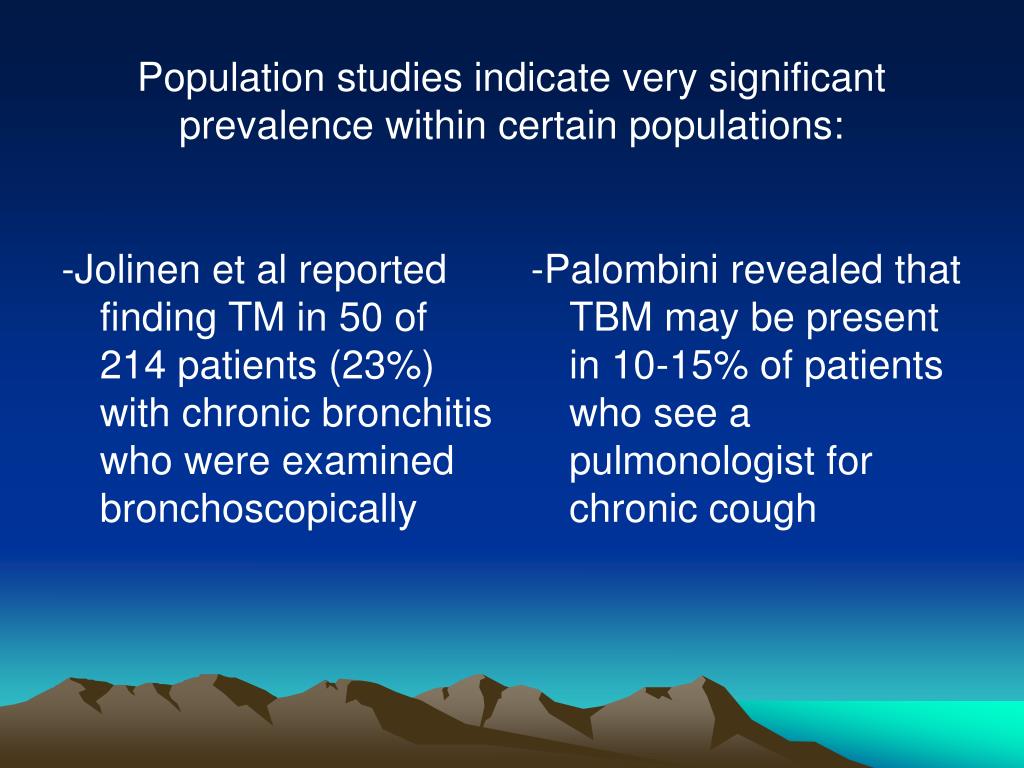 Population studies indicate very significant prevalence within certain populations:

-Jolinen et al reported finding TM in 50 of 214 patients (23%) with chronic bronchitis who were examined bronchoscopically

-Palombini revealed that TBM may be present in 10-15% of patients who see a pulmonologist for chronic cough